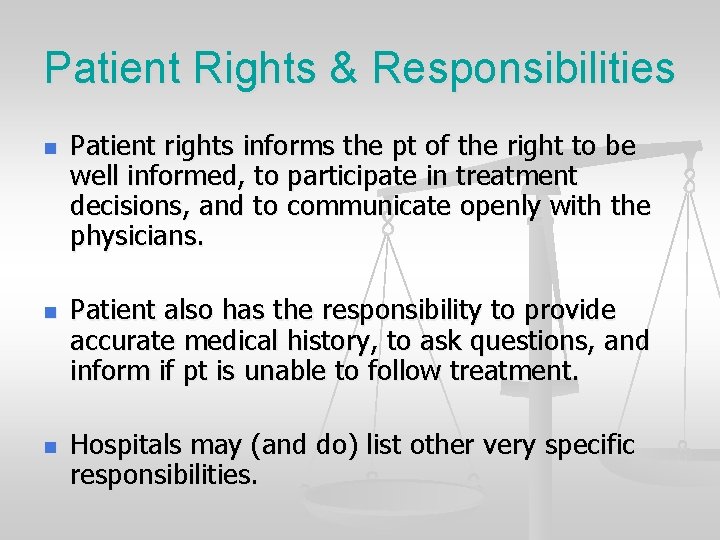 Patient Rights & Responsibilities

- Patient rights informs the pt of the right to be well informed, to participate in treatment decisions, and to communicate openly with the physicians.

- Patient also has the responsibility to provide accurate medical history, to ask questions, and inform if pt is unable to follow treatment.

- Hospitals may (and do) list other very specific responsibilities.